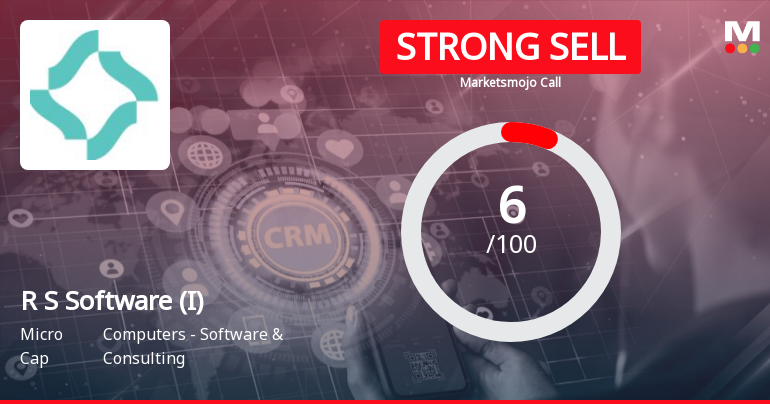 STRONG SELL
Marketsmojo Call

M

CRM

6
/100

R S Software (I)

Micro Cap

Computers - Software & Consulting